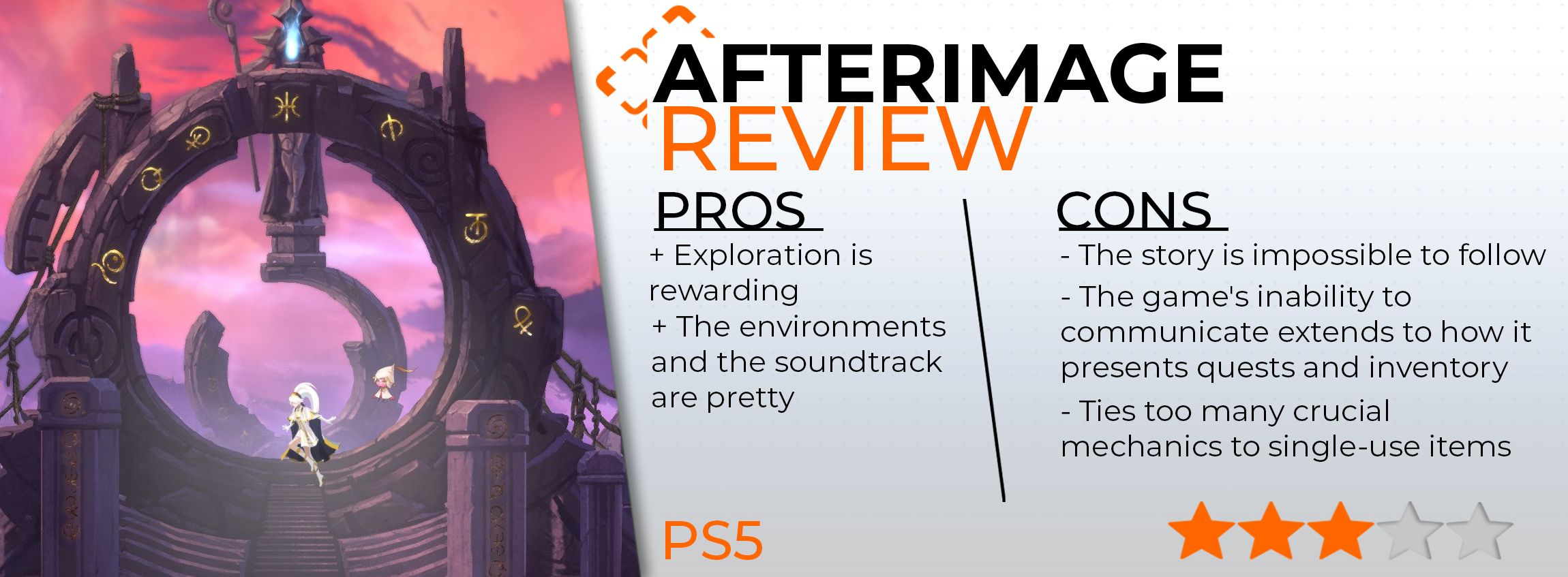 AFTERIMAGE
REVIEW

PROS
+ Exploration is rewarding
+ The environments and the soundtrack are pretty

CONS
- The story is impossible to follow
- The game's inability to communicate extends to how it presents quests and inventory
- Ties too many crucial mechanics to single-use items

PS5